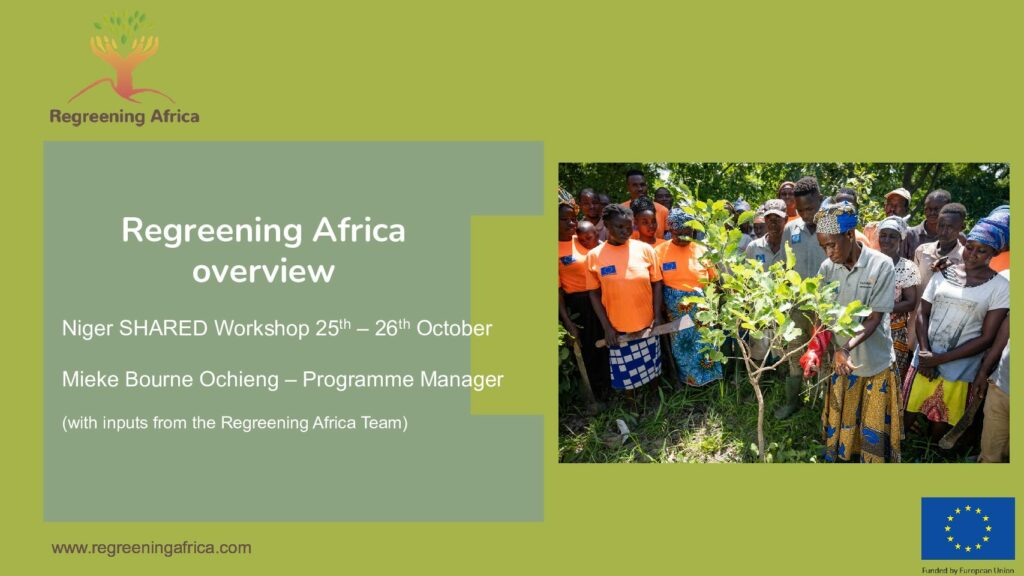 Regreening Africa

Regreening Africa overview

Niger SHARED Workshop 25$^{th}$ – 26$^{th}$ October

Mieke Bourne Ochieng – Programme Manager

(with inputs from the Regreening Africa Team)

www.regreeningafrica.com

Funded by European Union